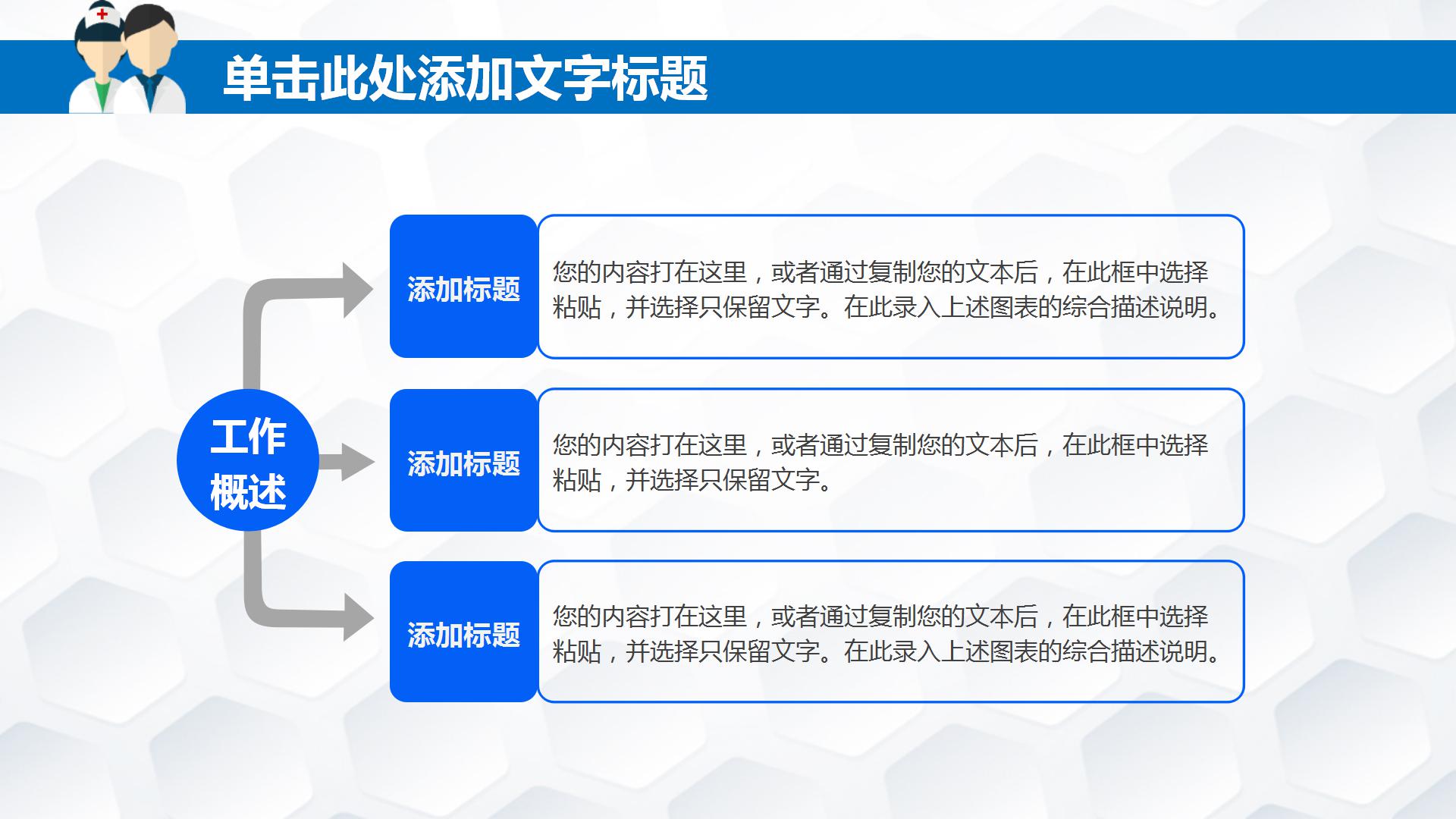 单击此处添加文字标题

工作概述

添加标题

您的内容打在这里，或者通过复制您的文本后，在此框中选择粘贴，并选择只保留文字。在此录入上述图表的综合描述说明。

添加标题

您的内容打在这里，或者通过复制您的文本后，在此框中选择粘贴，并选择只保留文字。

添加标题

您的内容打在这里，或者通过复制您的文本后，在此框中选择粘贴，并选择只保留文字。在此录入上述图表的综合描述说明。